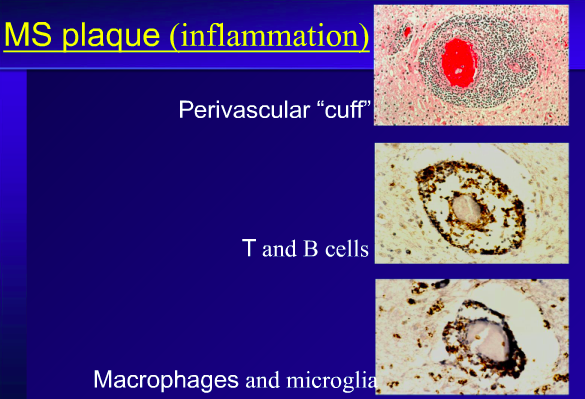 MS plaque (inflammation)

Perivascular “cuff”

T and B cells

Macrophages and microglia